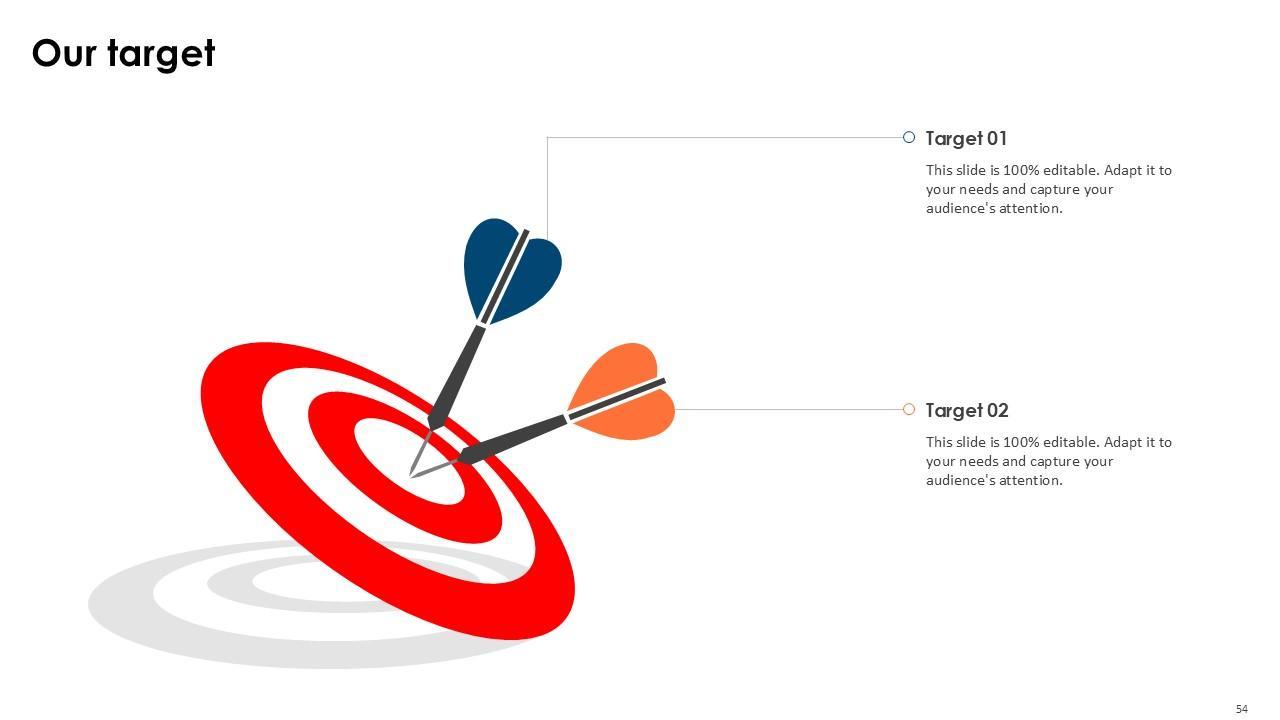 Our target

Target 01

This slide is 100% editable. Adapt it to your needs and capture your audience's attention.

Target 02

This slide is 100% editable. Adapt it to your needs and capture your audience's attention.

54